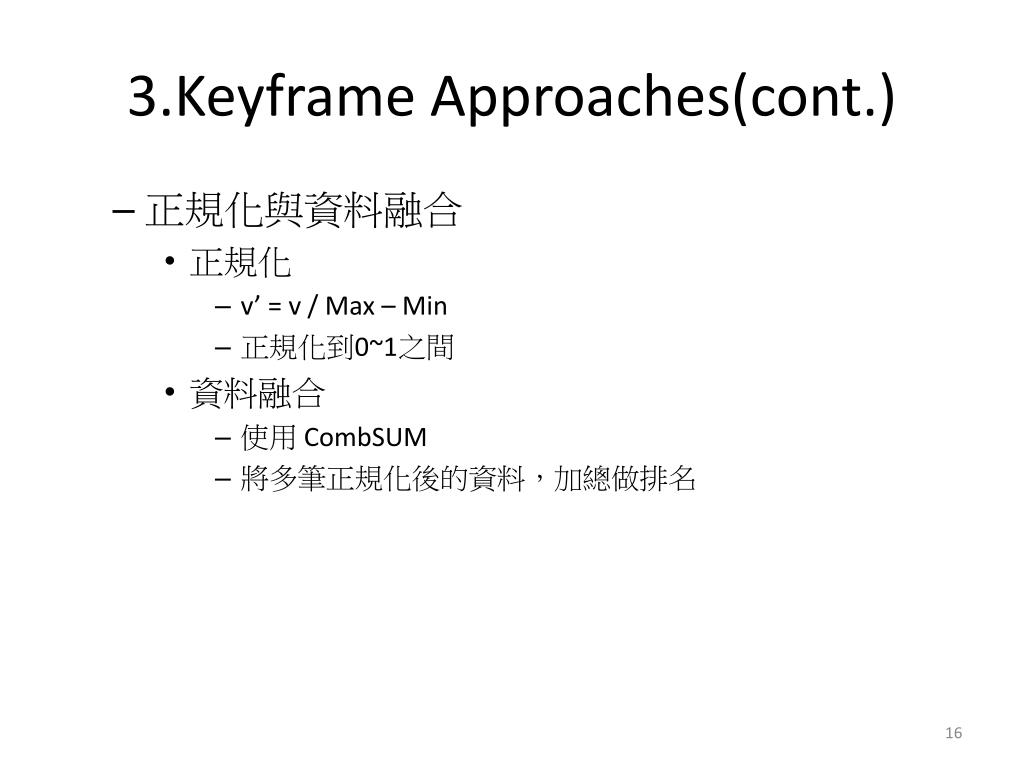 3.Keyframe Approaches(cont.)

– 正規化與資料融合

• 正規化

– v’ = v / Max – Min

– 正規化到0~1之間

• 資料融合

– 使用 CombSUM

– 將多筆正規化後的資料，加總做排名

16